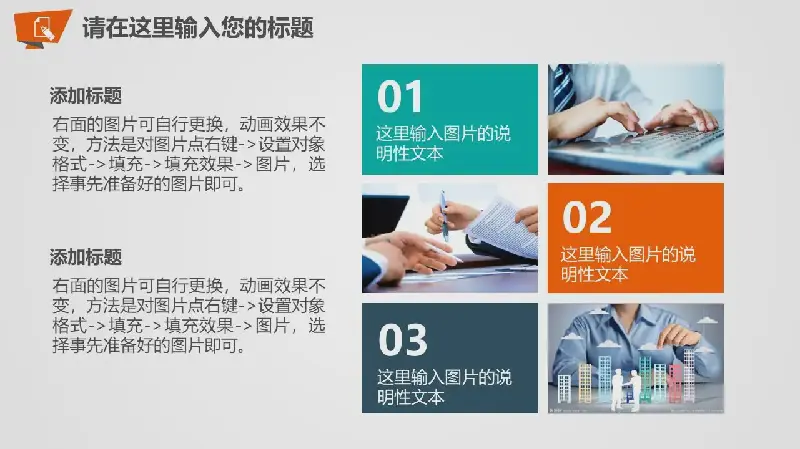 请在这里输入您的标题

添加标题

右面的图片可自行更换，动画效果不变，方法是对图片点右键->设置对象格式->填充->填充效果->图片，选择事先准备好的图片即可。

添加标题

右面的图片可自行更换，动画效果不变，方法是对图片点右键->设置对象格式->填充->填充效果->图片，选择事先准备好的图片即可。

01

这里输入图片的说明性文本

02

这里输入图片的说明性文本

03

这里输入图片的说明性文本